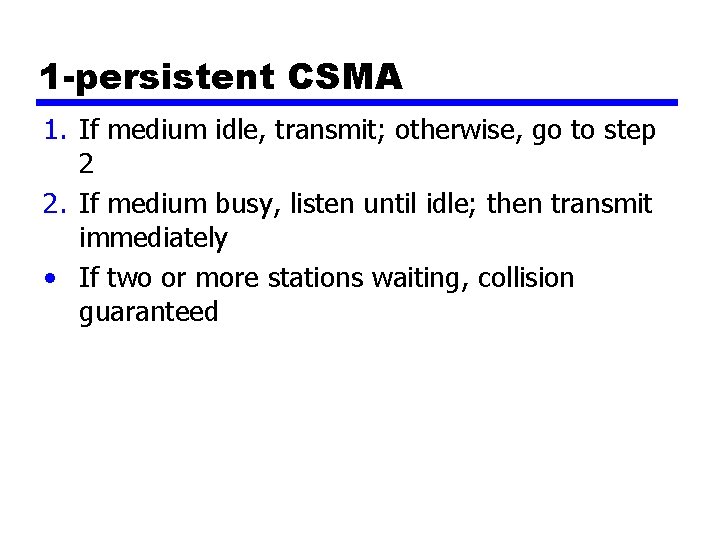 1-persistent CSMA

1. If medium idle, transmit; otherwise, go to step 2
2. If medium busy, listen until idle; then transmit immediately
• If two or more stations waiting, collision guaranteed